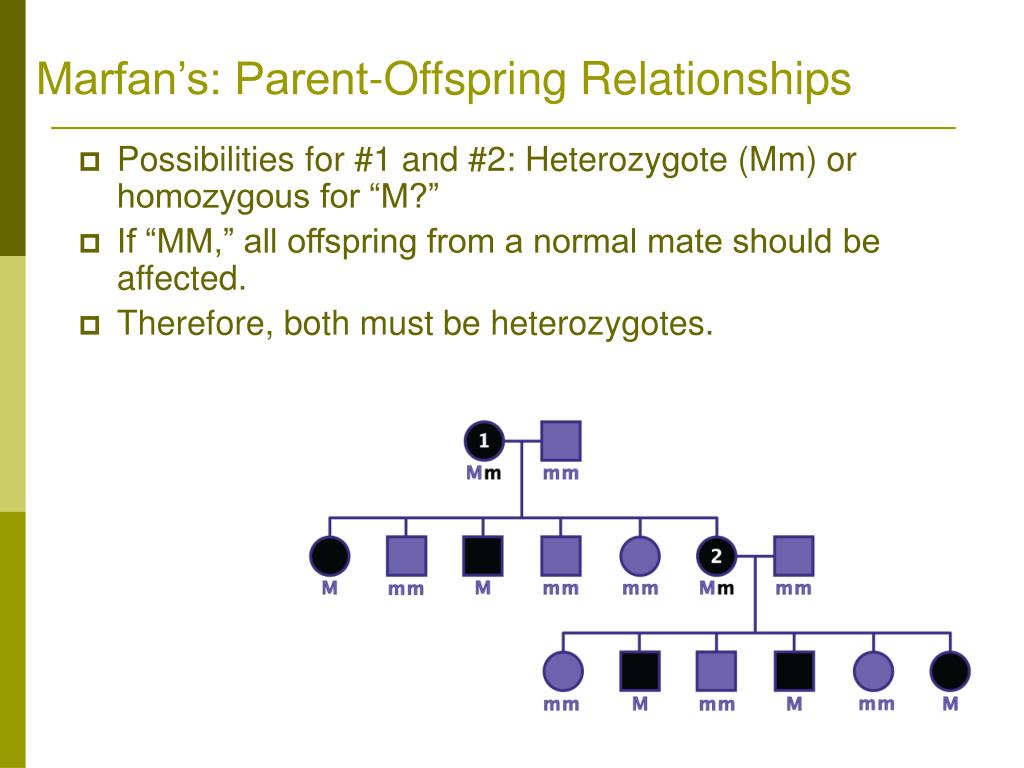 Marfan’s: Parent-Offspring Relationships

Possibilities for #1 and #2: Heterozygote (Mm) or homozygous for “M?”

If “MM,” all offspring from a normal mate should be affected.

Therefore, both must be heterozygotes.

1
Mm
mm

M
mm
M
mm
mm
2
Mm
mm

mm
M
mm
M
mm
M